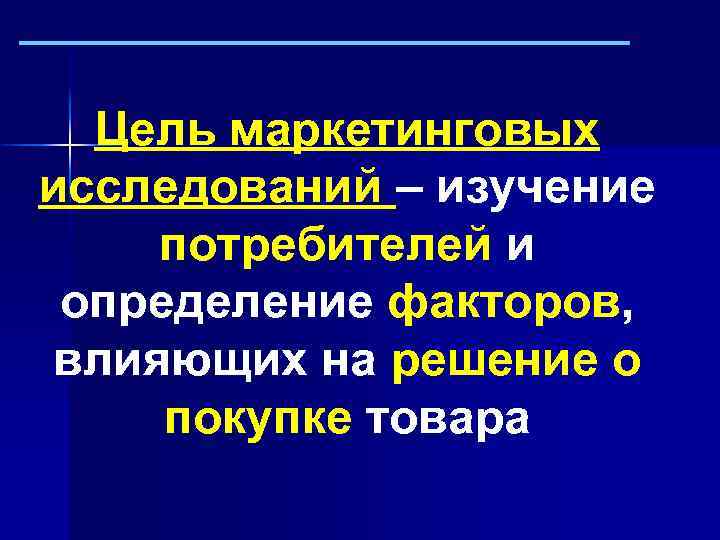 Цель маркетинговых исследований – изучение потребителей и определение факторов, влияющих на решение о покупке товара